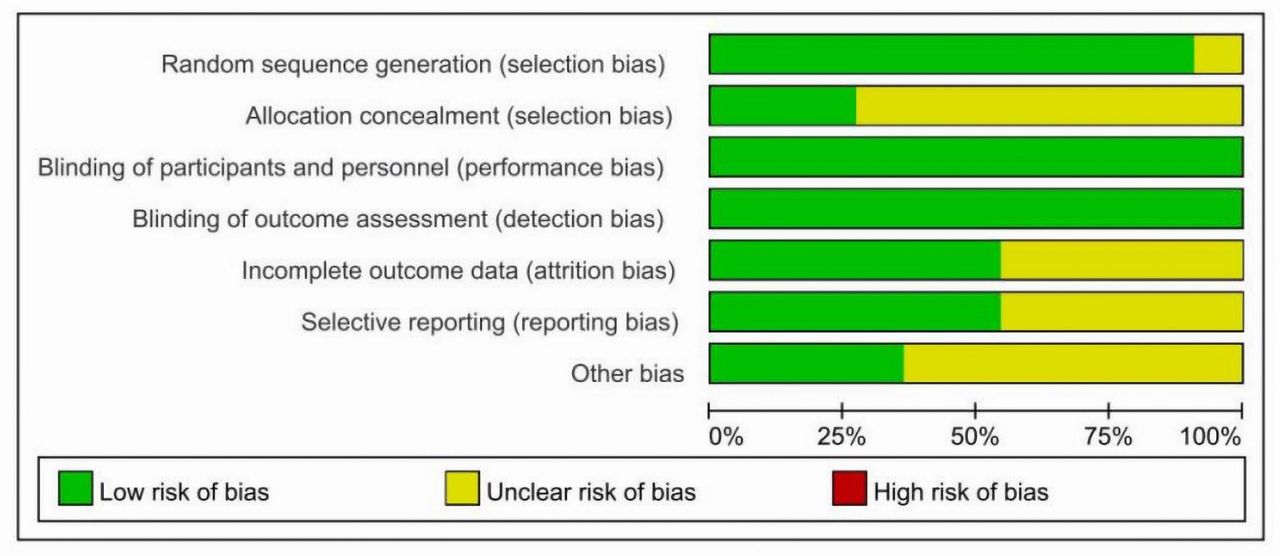 Random sequence generation (selection bias)
Allocation concealment (selection bias)
Blinding of participants and personnel (performance bias)
Blinding of outcome assessment (detection bias)
Incomplete outcome data (attrition bias)
Selective reporting (reporting bias)
Other bias

0% 25% 50% 75% 100%

Low risk of bias
Unclear risk of bias
High risk of bias